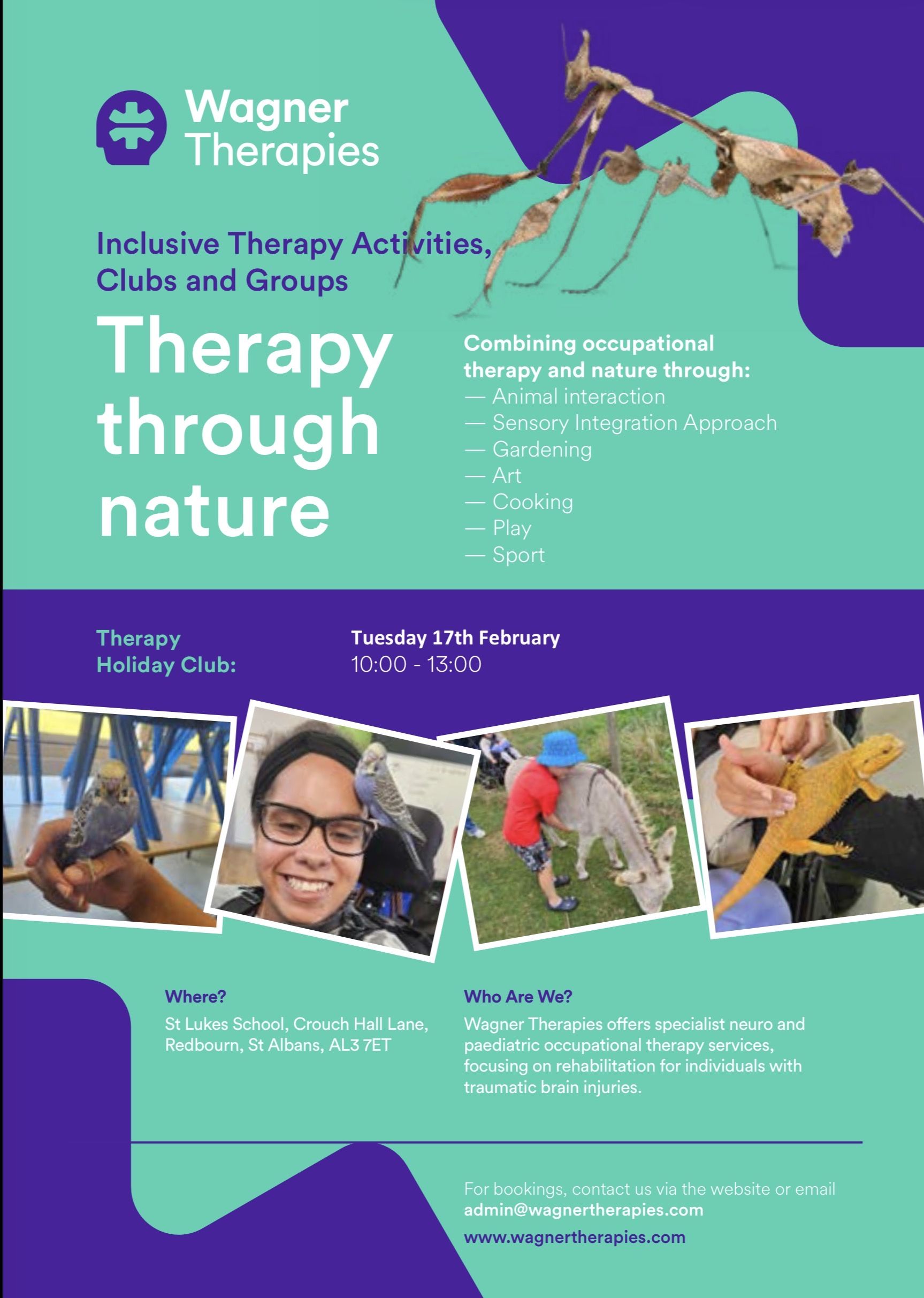 Wagner Therapies

Inclusive Therapy Activities, Clubs and Groups

Therapy through nature

Combining occupational therapy and nature through:
— Animal interaction
— Sensory Integration Approach
— Gardening
— Art
— Cooking
— Play
— Sport

Therapy Holiday Club:

Tuesday 17th February
10:00 - 13:00

Where?
St Lukes School, Crouch Hall Lane, Redbourn, St Albans, AL3 7ET

Who Are We?
Wagner Therapies offers specialist neuro and paediatric occupational therapy services, focusing on rehabilitation for individuals with traumatic brain injuries.

For bookings, contact us via the website or email
admin@wagnertherapies.com
www.wagnertherapies.com